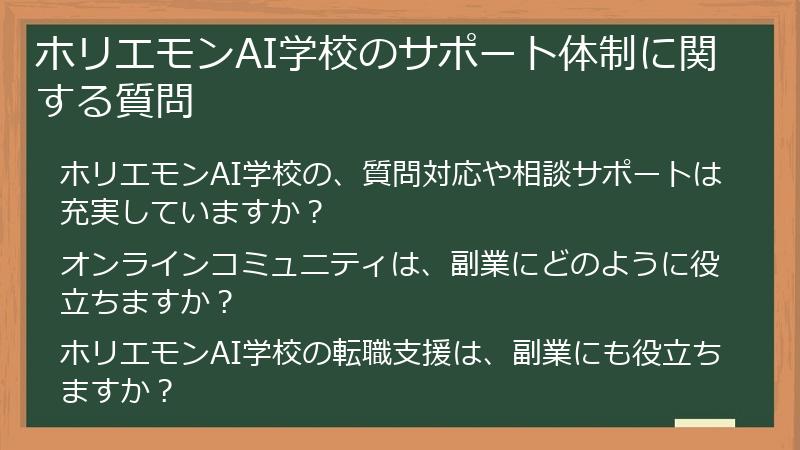 ホリエモンAI学校のサポート体制に関する質問

ホリエモンAI学校の、質問対応や相談サポートは充実していますか？

オンラインコミュニティは、副業にどのように役立ちますか？

ホリエモンAI学校の転職支援は、副業にも役立ちますか？